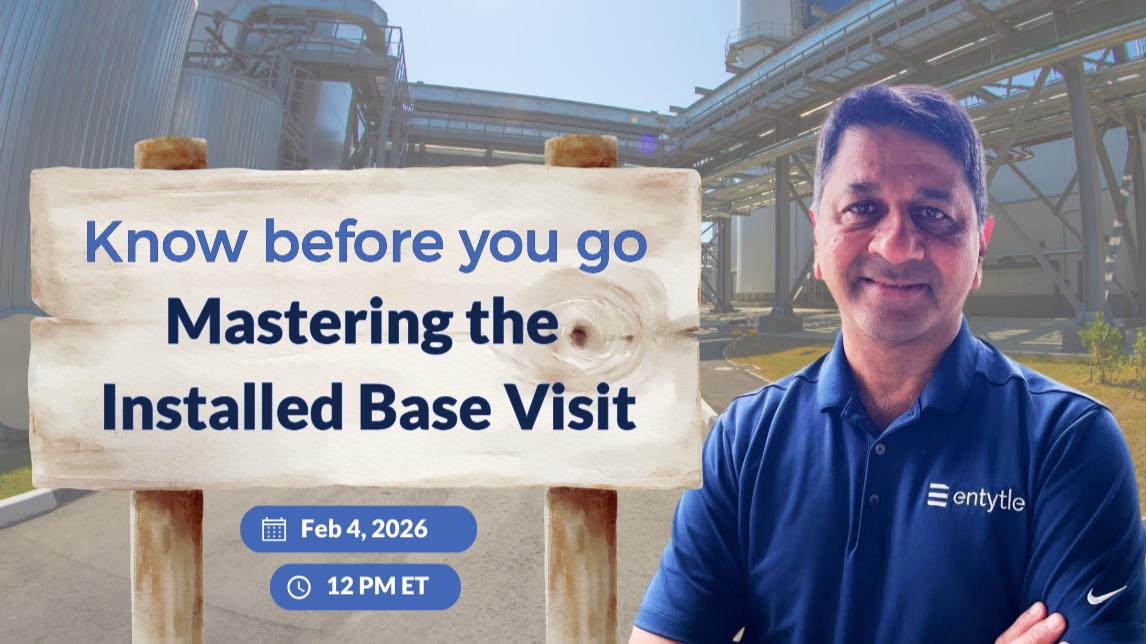 Know before you go
Mastering the Installed Base Visit

Feb 4, 2026

12 PM ET

entytle